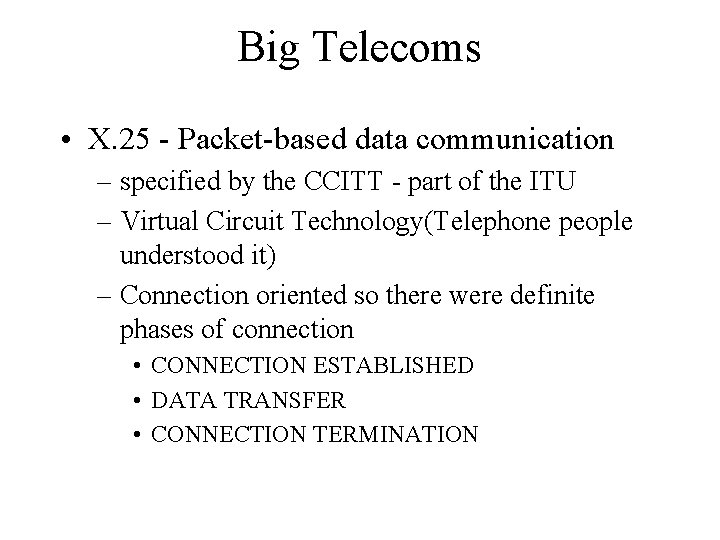 Big Telecoms

• X.25 - Packet-based data communication
  – specified by the CCITT - part of the ITU
  – Virtual Circuit Technology(Telephone people understood it)
  – Connection oriented so there were definite phases of connection
    • CONNECTION ESTABLISHED
    • DATA TRANSFER
    • CONNECTION TERMINATION